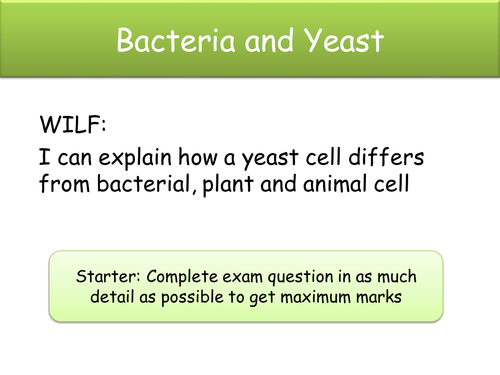 Bacteria and Yeast

WILF:

I can explain how a yeast cell differs from bacterial, plant and animal cell

Starter: Complete exam question in as much detail as possible to get maximum marks